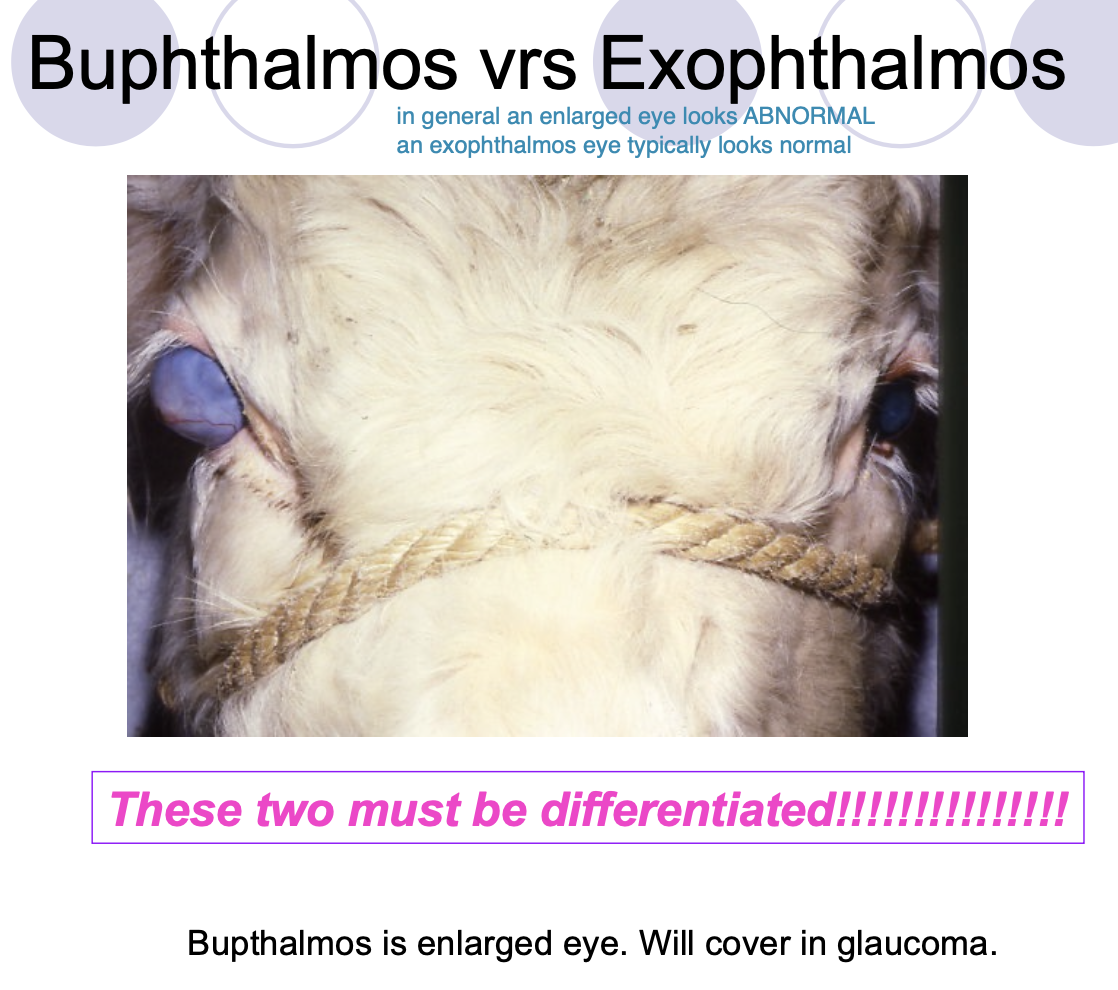 Buphthalmos vrs Exophthalmos

in general an enlarged eye looks ABNORMAL
an exophthalmos eye typically looks normal

These two must be differentiated!!!!!!!!!!!!!!!

Bupthalmos is enlarged eye. Will cover in glaucoma.